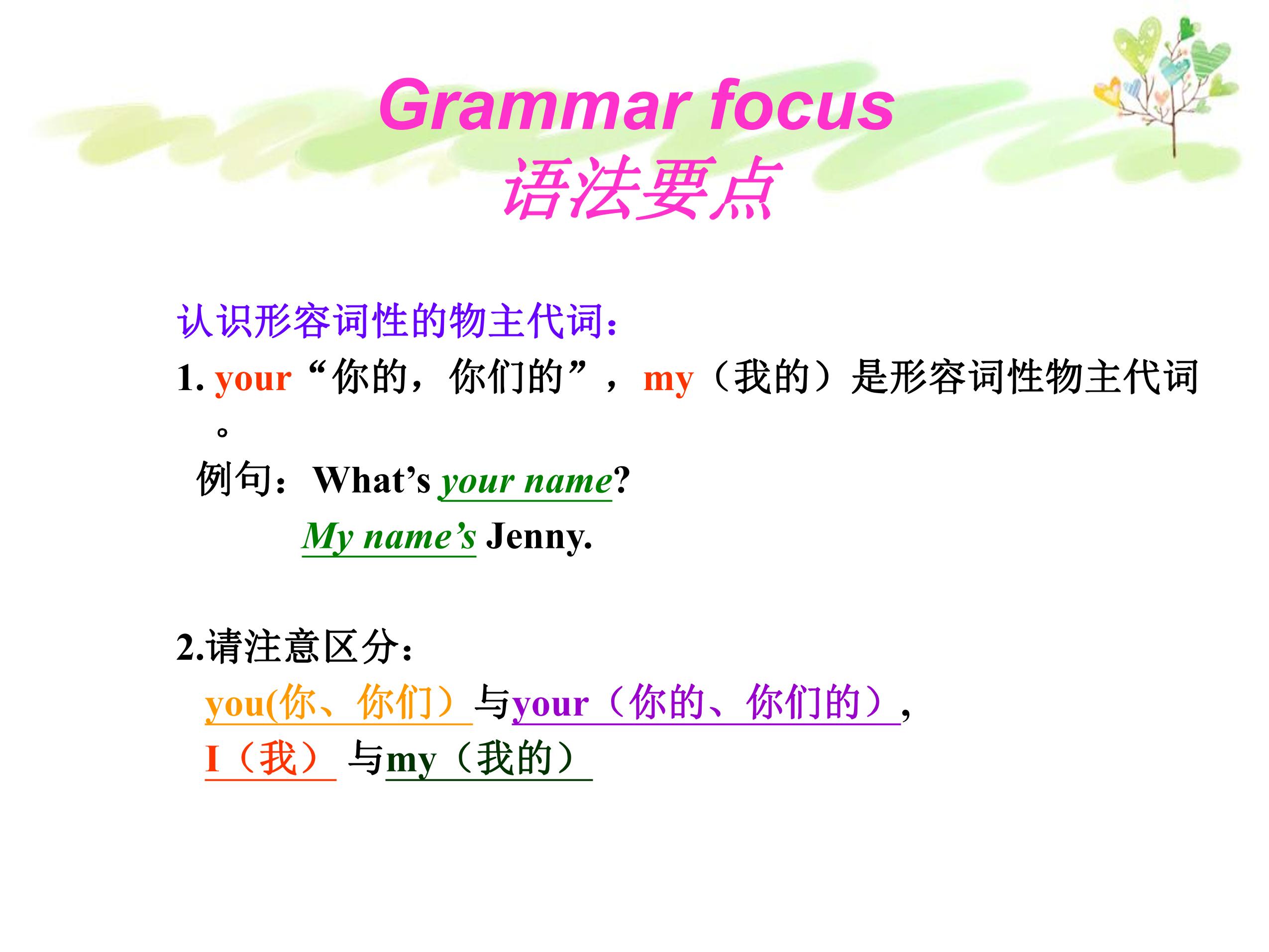 Grammar focus
语法要点

认识形容词性的物主代词：
1. your “你的，你们的”， my（我的）是形容词性物主代词。
例句：What’s your name?
My name’s Jenny.

2.请注意区分：
you(你、你们）与your（你的、你们的），
I（我） 与my（我的）